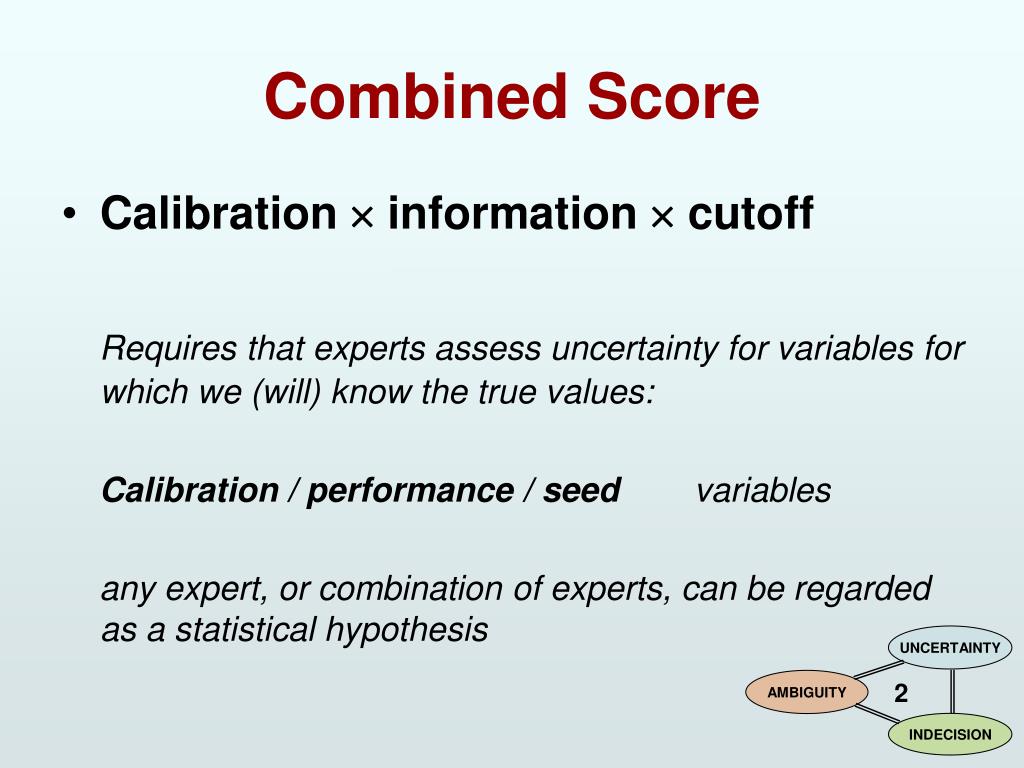 Combined Score

• Calibration × information × cutoff

Requires that experts assess uncertainty for variables for which we (will) know the true values:

Calibration / performance / seed variables

any expert, or combination of experts, can be regarded as a statistical hypothesis

UNCERTAINTY
AMBIGUITY
2
INDECISION